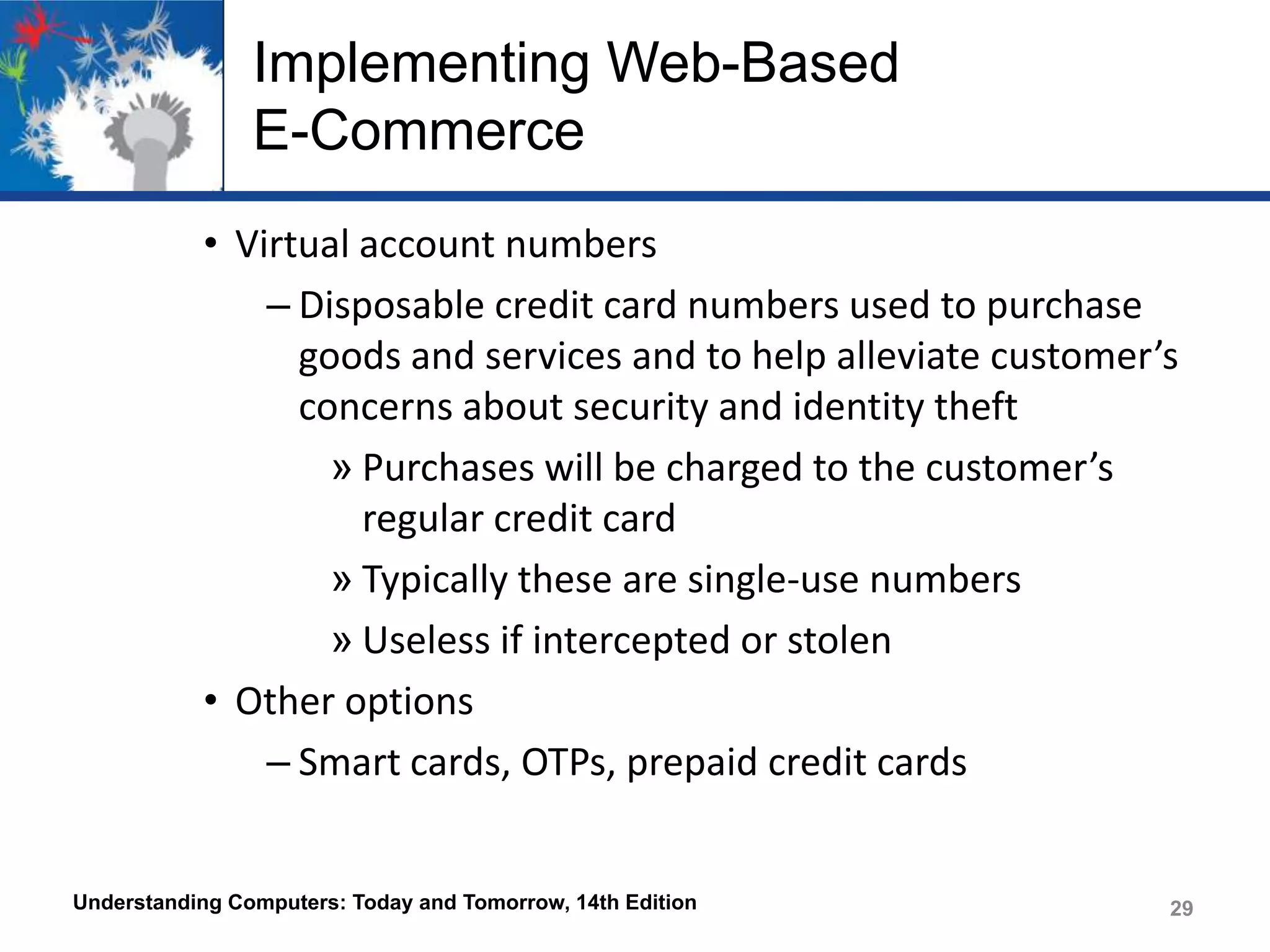 Implementing Web-Based E-Commerce

• Virtual account numbers

– Disposable credit card numbers used to purchase goods and services and to help alleviate customer’s concerns about security and identity theft

» Purchases will be charged to the customer’s regular credit card

» Typically these are single-use numbers

» Useless if intercepted or stolen

• Other options

– Smart cards, OTPs, prepaid credit cards

Understanding Computers: Today and Tomorrow, 14th Edition

29